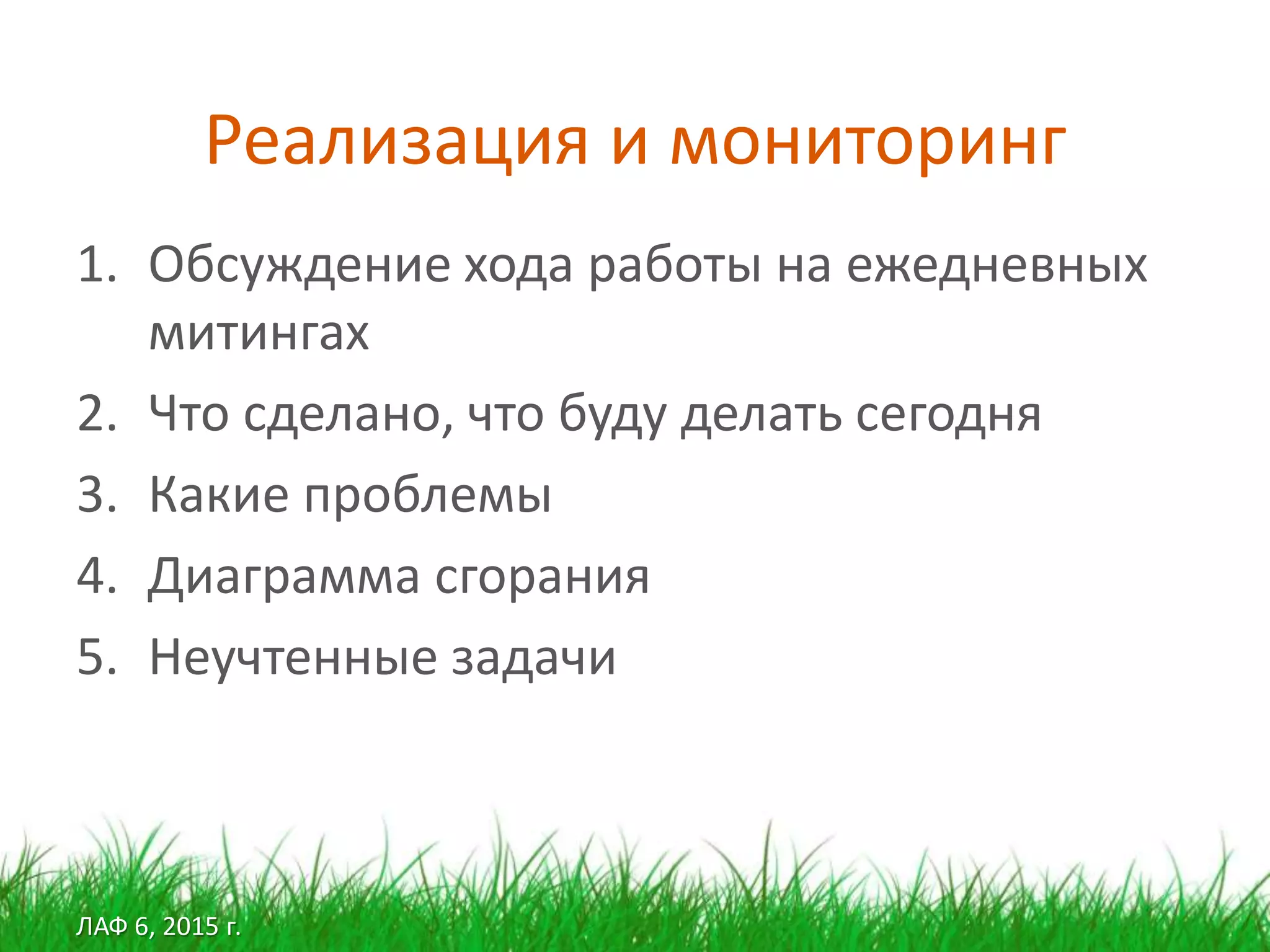 Реализация и мониторинг

1. Обсуждение хода работы на ежедневных митингах
2. Что сделано, что буду делать сегодня
3. Какие проблемы
4. Диаграмма сгорания
5. Неучтенные задачи

ЛАФ 6, 2015 г.